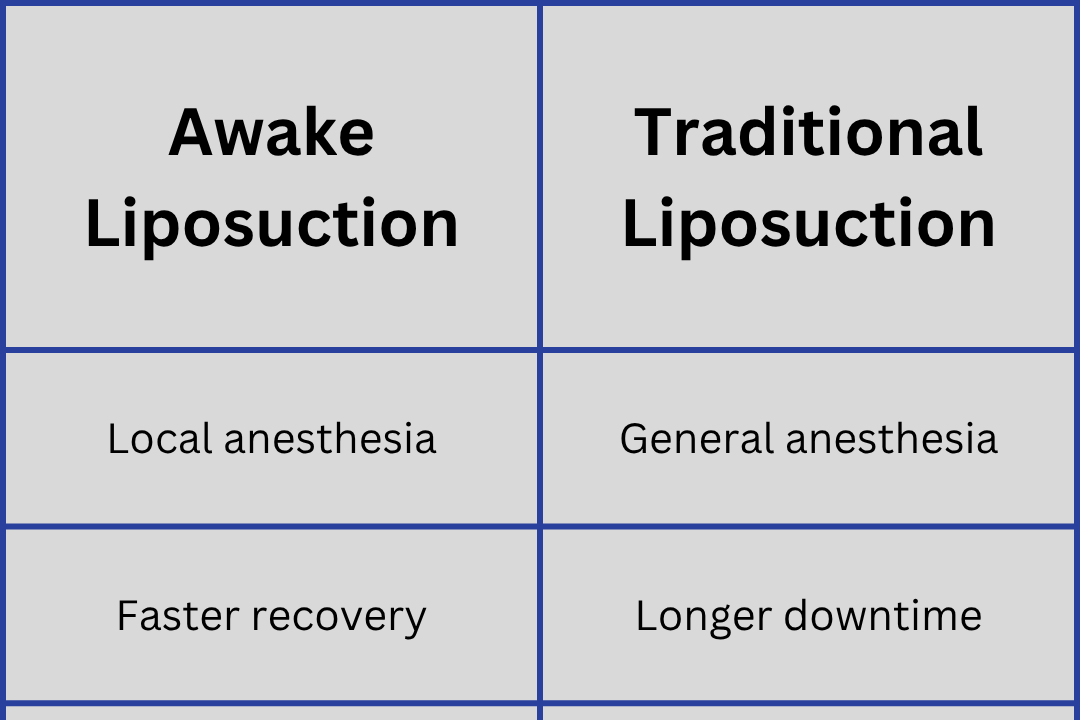 | Awake Liposuction | Traditional Liposuction |
|---|---|
| Local anesthesia | General anesthesia |
| Faster recovery | Longer downtime |